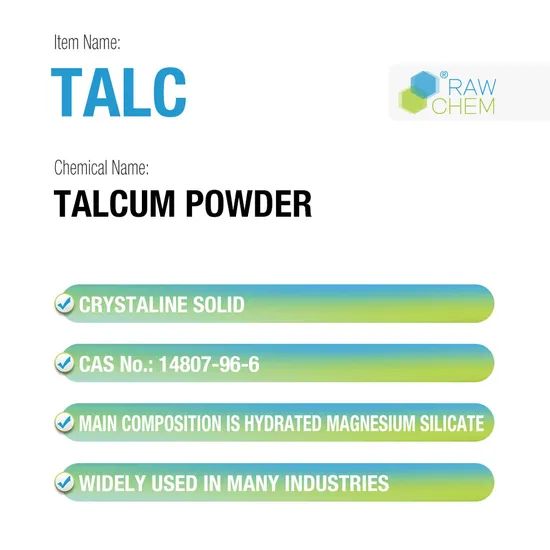 Item Name:

TALC

® RAW CHEM

Chemical Name:

TALCUM POWDER

CRYSTALINE SOLID

CAS No.: 14807-96-6

MAIN COMPOSITION IS HYDRATED MAGNESIUM SILICATE

WIDELY USED IN MANY INDUSTRIES